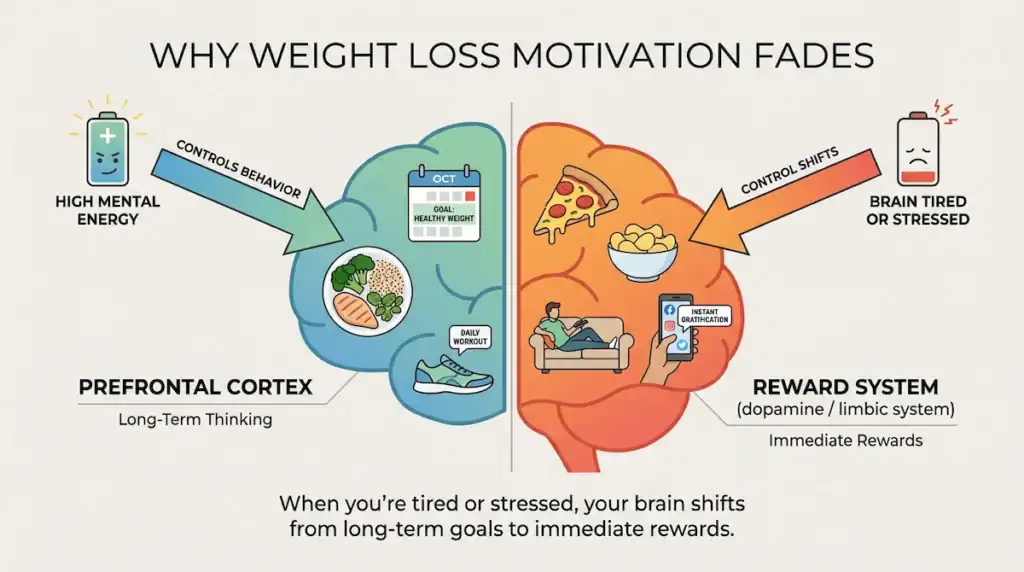 WHY WEIGHT LOSS MOTIVATION FADES

HIGH MENTAL ENERGY

CONTROLS BEHAVIOR

OCT

GOAL: HEALTHY WEIGHT

DAILY WORKOUT

PREFRONTAL CORTEX

Long-Term Thinking

CONTROL SHIFTS

BRAIN TIRED OR STRESSED

INSTANT GRATIFICATION

REWARD SYSTEM
(dopamine / limbic system)

Immediate Rewards

When you're tired or stressed, your brain shifts from long-term goals to immediate rewards.